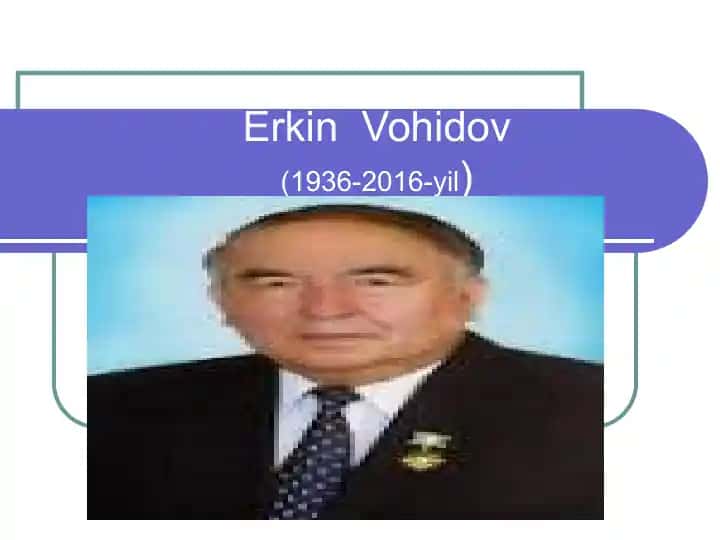 Erkin Vohidov
(1936-2016-yil)